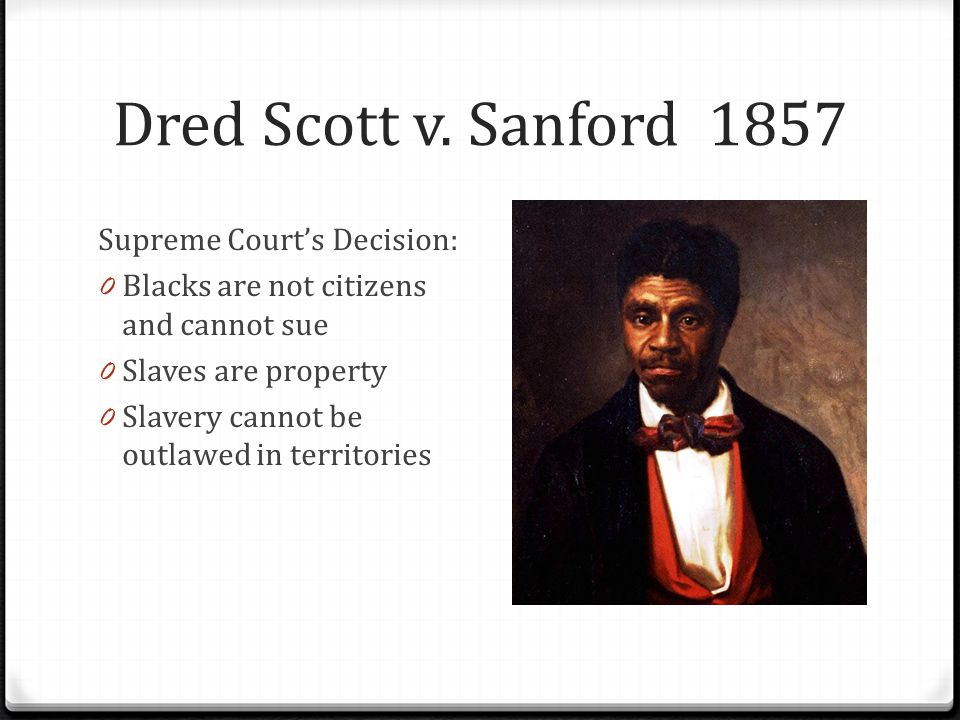 Dred Scott v. Sanford 1857

Supreme Court's Decision:

0 Blacks are not citizens and cannot sue

0 Slaves are property

0 Slavery cannot be outlawed in territories